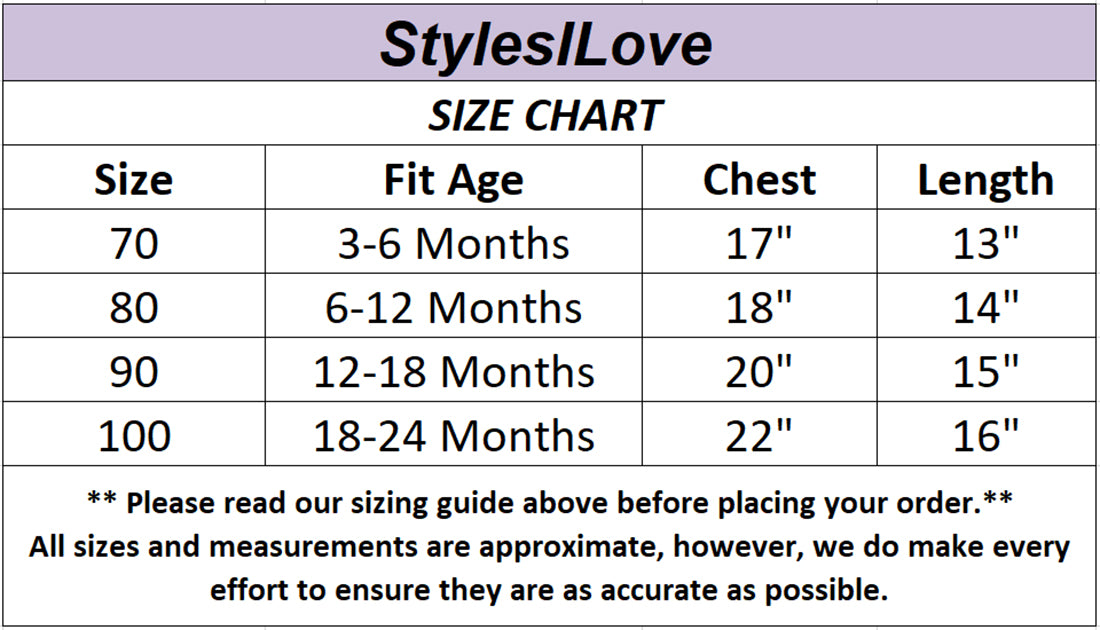 StylesILove

SIZE CHART

| Size | Fit Age | Chest | Length |
|---|---|---|---|
| 70 | 3-6 Months | 17" | 13" |
| 80 | 6-12 Months | 18" | 14" |
| 90 | 12-18 Months | 20" | 15" |
| 100 | 18-24 Months | 22" | 16" |

** Please read our sizing guide above before placing your order.**
All sizes and measurements are approximate, however, we do make every effort to ensure they are as accurate as possible.